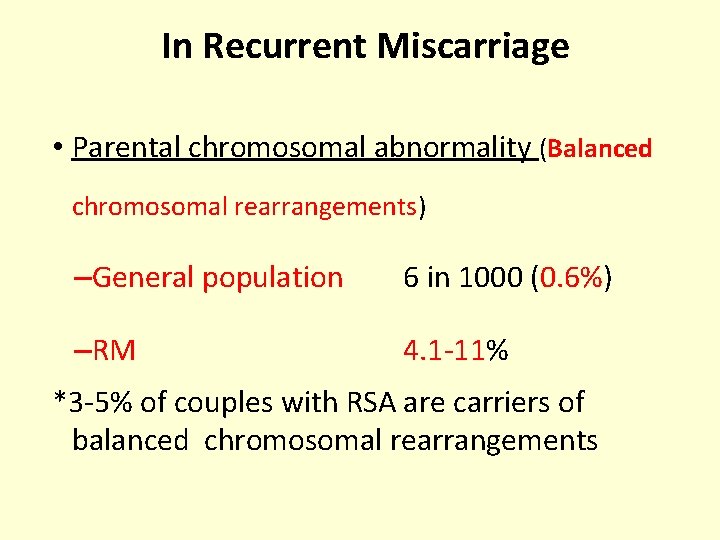 In Recurrent Miscarriage

• Parental chromosomal abnormality (Balanced chromosomal rearrangements)

–General population 6 in 1000 (0.6%)

–RM 4.1-11%

*3-5% of couples with RSA are carriers of balanced chromosomal rearrangements